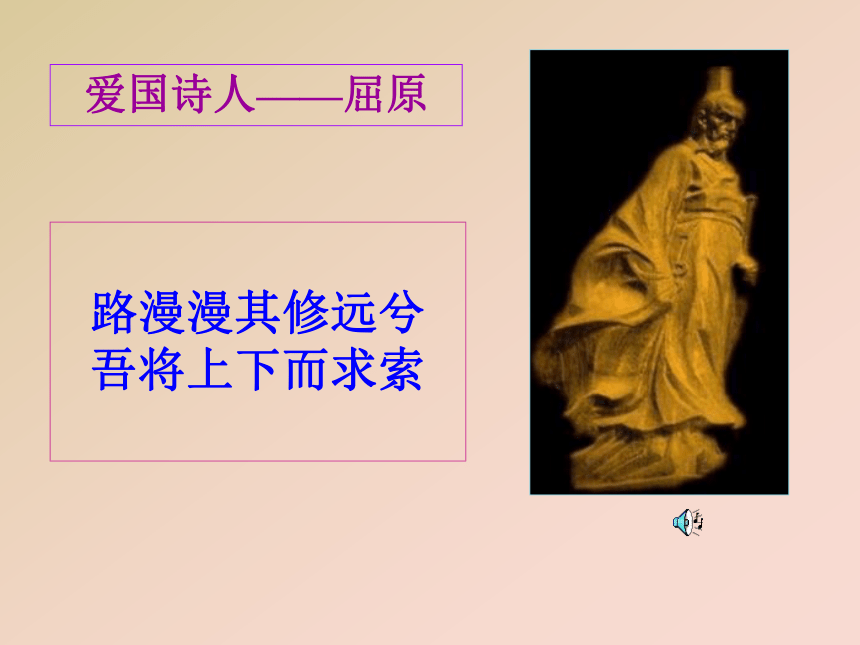 爱国诗人——屈原

路漫漫其修远兮
吾将上下而求索